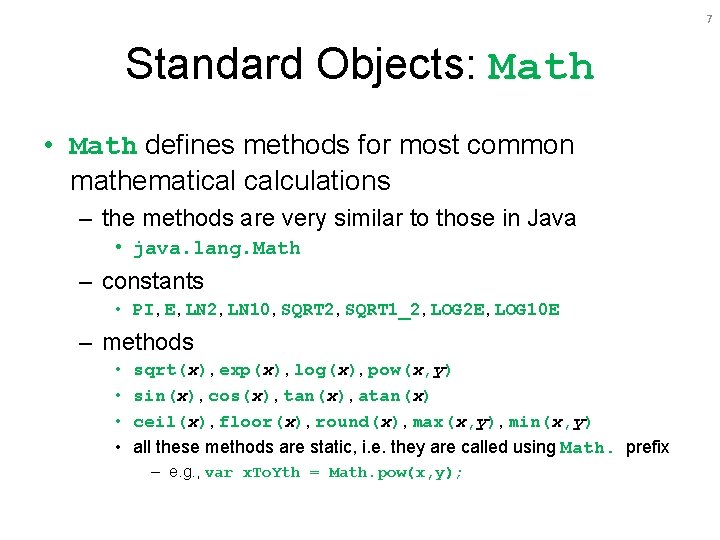 7

Standard Objects: Math

• Math defines methods for most common mathematical calculations

– the methods are very similar to those in Java

• java.lang.Math

– constants

• PI, E, LN2, LN10, SQRT2, SQRT1_2, LOG2E, LOG10E

– methods

• sqrt(x), exp(x), log(x), pow(x,y)

• sin(x), cos(x), tan(x), atan(x)

• ceil(x), floor(x), round(x), max(x,y), min(x,y)

• all these methods are static, i.e. they are called using Math. prefix

– e.g., var xToYth = Math.pow(x,y);